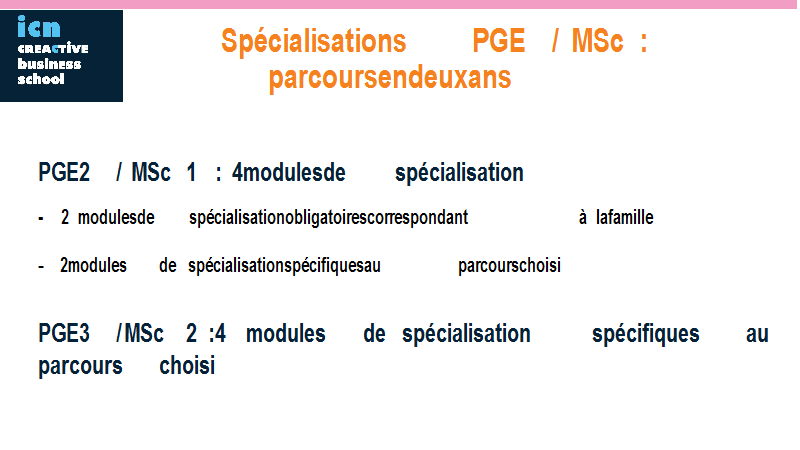 icn
CREACTIVE
business
school

Spécialisations PGE / MSc : parcoursendeuxans

PGE2 / MSc 1 : 4modulesde spécialisation

- 2 modulesde spécialisationobligatoirescorrespondant à lafamille

- 2modules de spécialisationspécifiquesau parcourschoisi

PGE3 /MSc 2 :4 modules de spécialisation spécifiques au parcours choisi